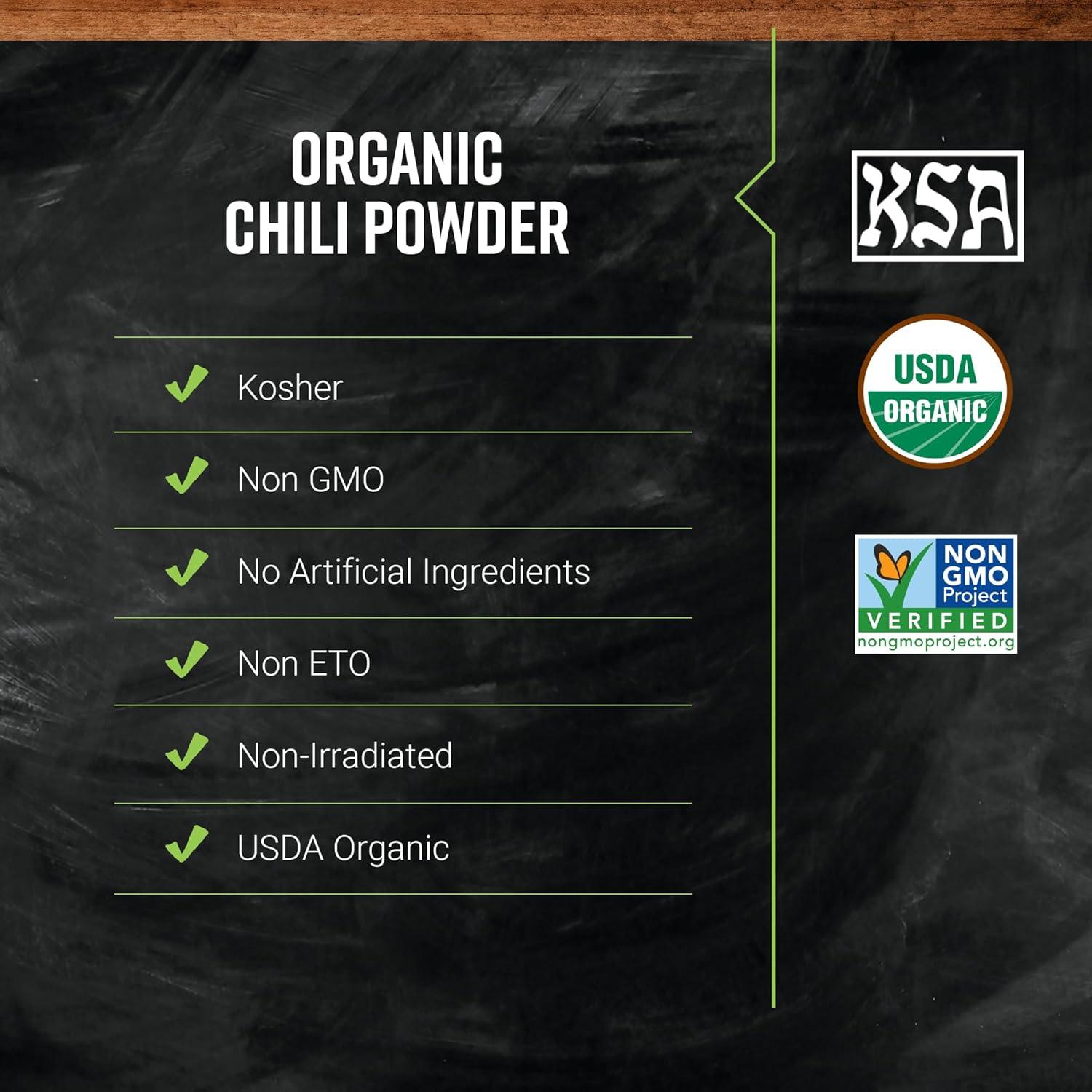 ORGANIC
CHILI POWDER

Kosher

Non GMO

No Artificial Ingredients

Non ETO

Non-Irradiated

USDA Organic

KSA

USDA
ORGANIC

NON
GMO
Project
VERIFIED
nongmoproject.org